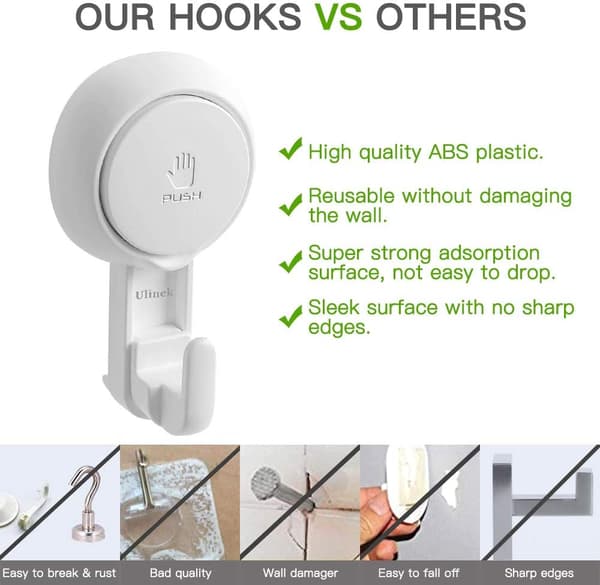 OUR HOOKS VS OTHERS

PUSH

Ulinek

High quality ABS plastic.

Reusable without damaging the wall.

Super strong adsorption surface, not easy to drop.

Sleek surface with no sharp edges.

Easy to break & rust
Bad quality
Wall damager
Easy to fall off
Sharp edges